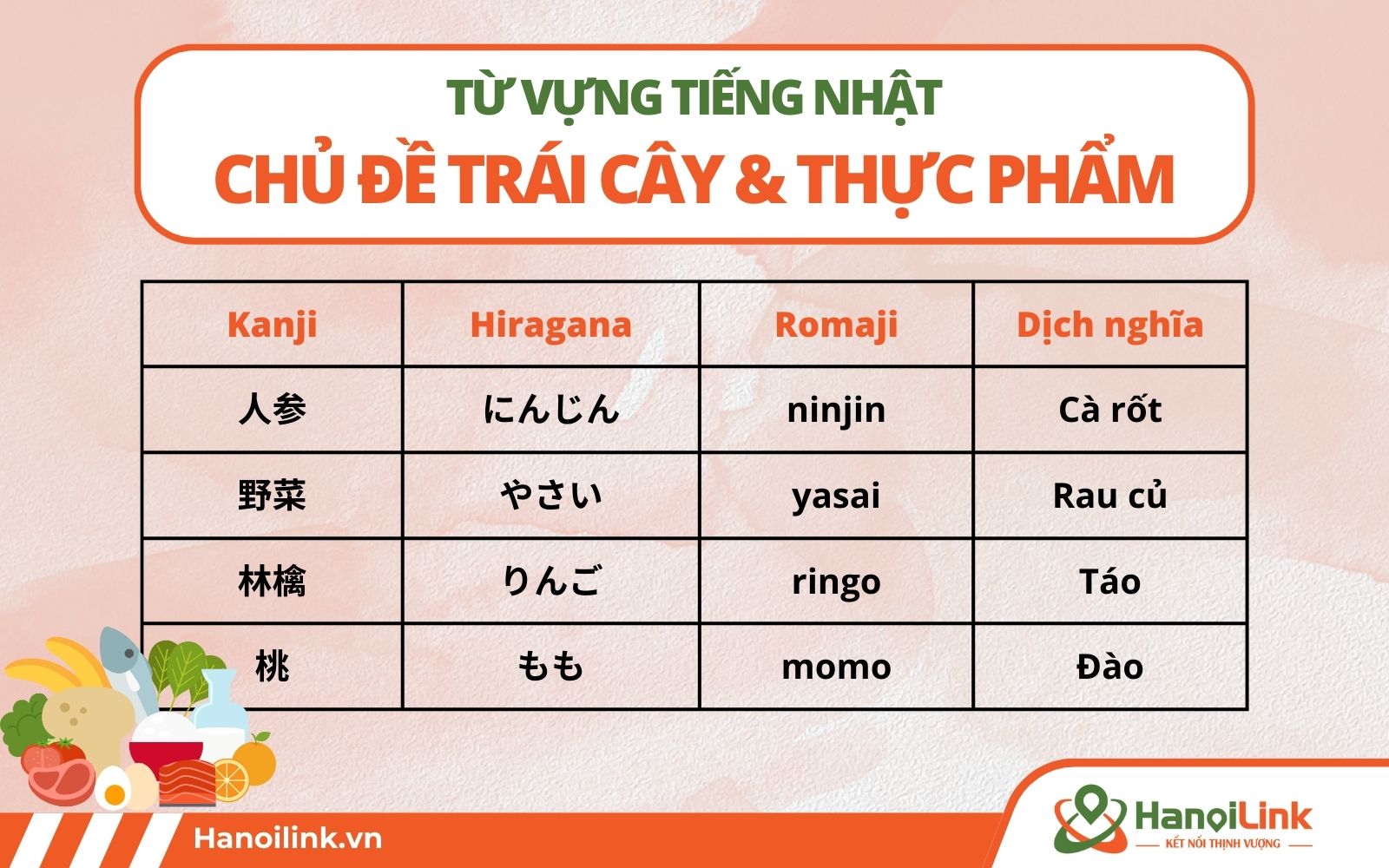 TỪ VỰNG TIẾNG NHẬT
CHỦ ĐỀ TRÁI CÂY & THỰC PHẨM

| Kanji | Hiragana | Romaji | Dịch nghĩa |
|---|---|---|---|
| 人参 | にんじん | ninjin | Cà rốt |
| 野菜 | やさい | yasai | Rau củ |
| 林檎 | りんご | ringo | Táo |
| 桃 | もも | momo | Đào |

Hanoilink.vn

HanoiLink
KẾT NỐI THỊNH VƯỢNG